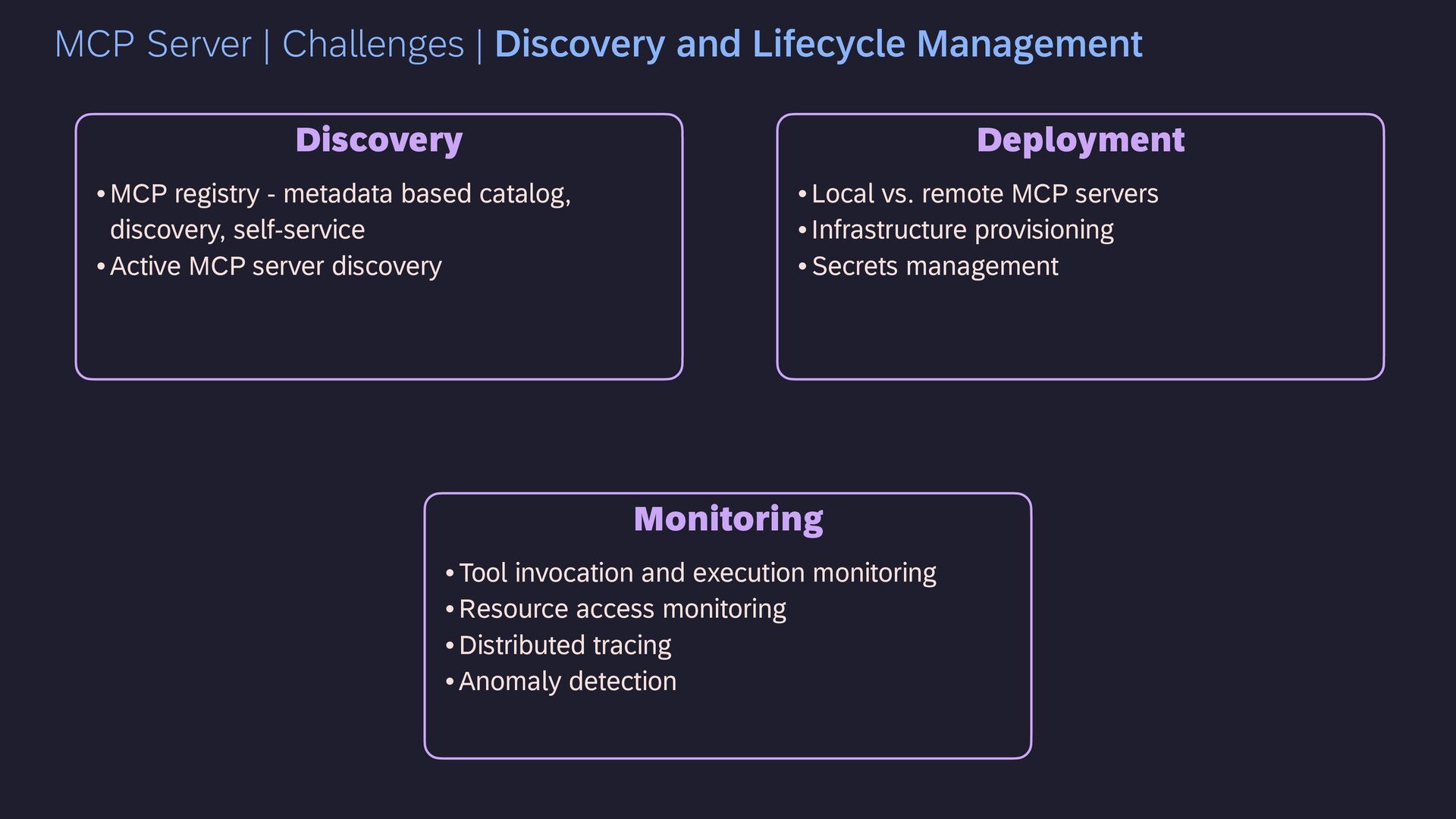 MCP Server | Challenges | Discovery and Lifecycle Management

Discovery

• MCP registry - metadata based catalog, discovery, self-service
• Active MCP server discovery

Deployment

• Local vs. remote MCP servers
• Infrastructure provisioning
• Secrets management

Monitoring

• Tool invocation and execution monitoring
• Resource access monitoring
• Distributed tracing
• Anomaly detection